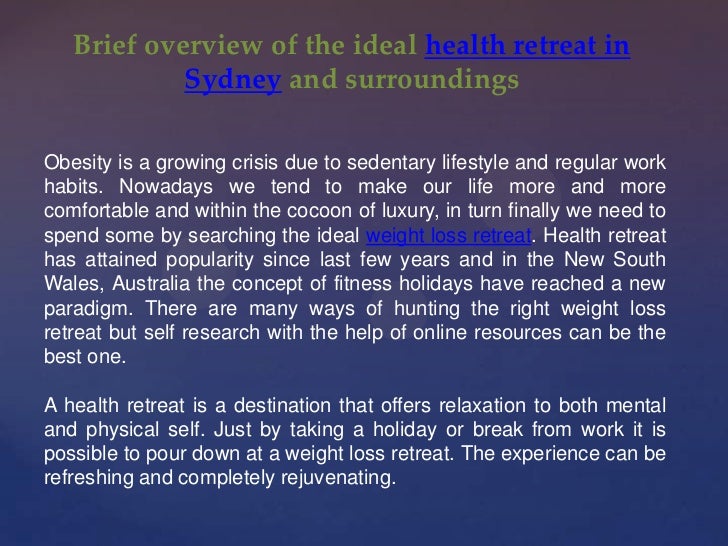 Brief overview of the ideal health retreat in Sydney and surroundings

Obesity is a growing crisis due to sedentary lifestyle and regular work habits. Nowadays we tend to make our life more and more comfortable and within the cocoon of luxury, in turn finally we need to spend some by searching the ideal weight loss retreat. Health retreat has attained popularity since last few years and in the New South Wales, Australia the concept of fitness holidays have reached a new paradigm. There are many ways of hunting the right weight loss retreat but self research with the help of online resources can be the best one.

A health retreat is a destination that offers relaxation to both mental and physical self. Just by taking a holiday or break from work it is possible to pour down at a weight loss retreat. The experience can be refreshing and completely rejuvenating.